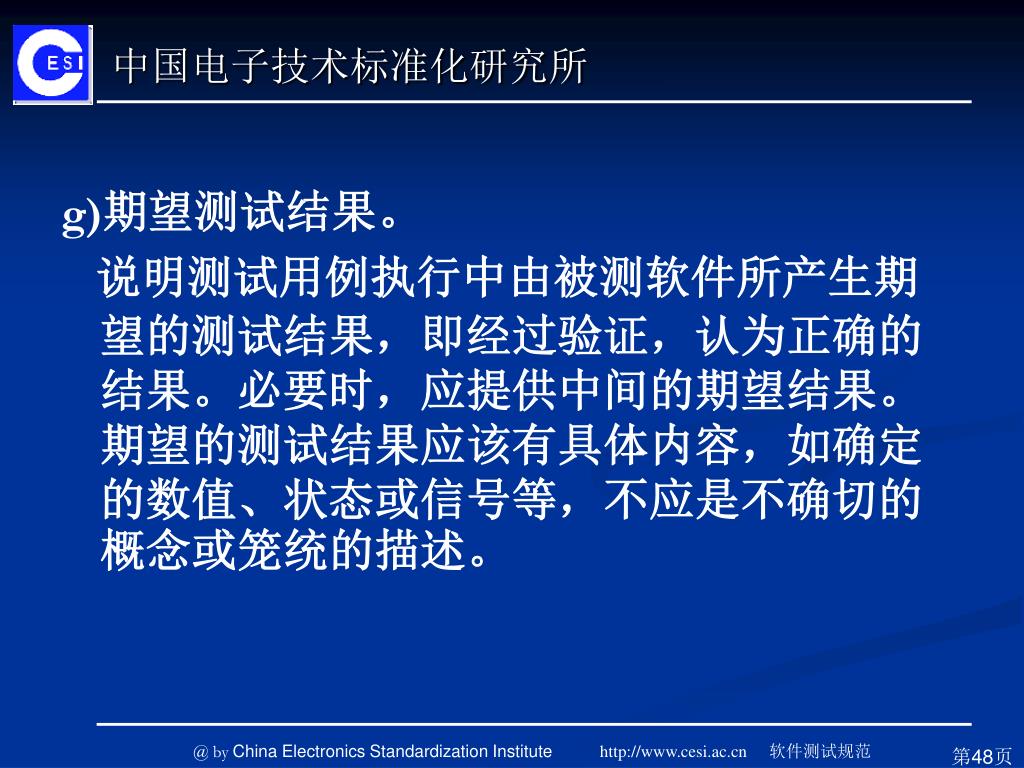 CESI

中国电子技术标准化研究所

g)期望测试结果。

说明测试用例执行中由被测软件所产生期望的测试结果，即经过验证，认为正确的结果。必要时，应提供中间的期望结果。期望的测试结果应该有具体内容，如确定的数值、状态或信号等，不应是不确切的概念或笼统的描述。

@ by China Electronics Standardization Institute http://www.cesi.ac.cn 软件测试规范 第48页